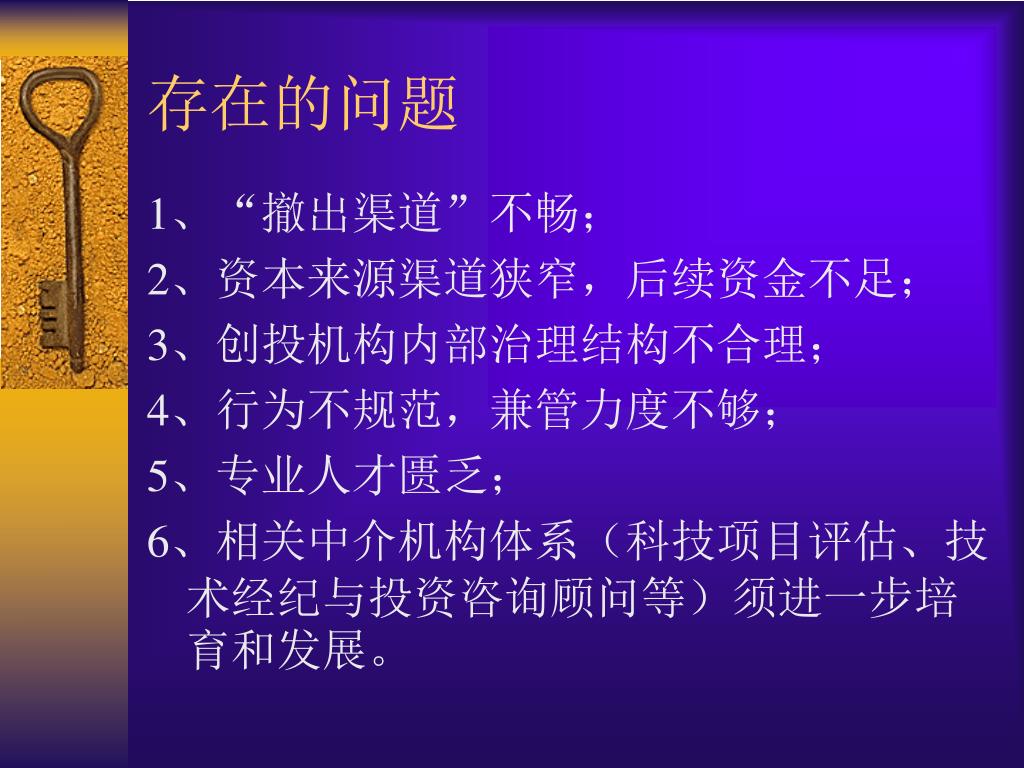 存在的问题

1、“撤出渠道”不畅；

2、资本来源渠道狭窄，后续资金不足；

3、创投机构内部治理结构不合理；

4、行为不规范，兼管力度不够；

5、专业人才匮乏；

6、相关中介机构体系（科技项目评估、技术经纪与投资咨询顾问等）须进一步培育和发展。